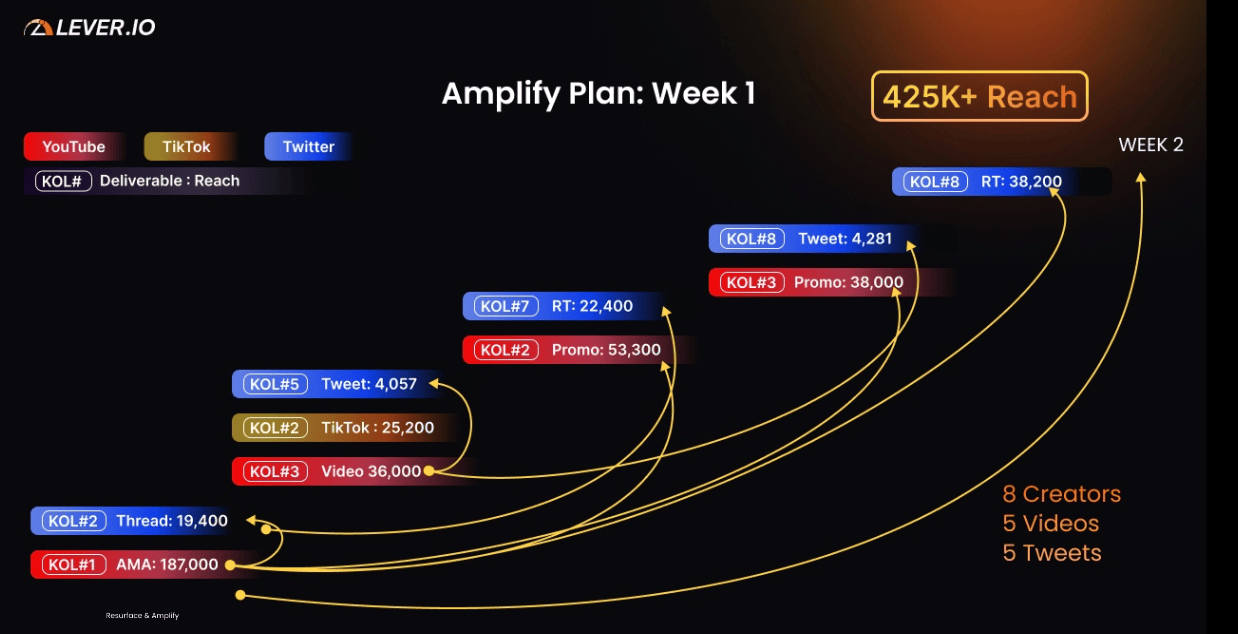 LEVER.IO

Amplify Plan: Week 1

425K+ Reach

YouTube TikTok Twitter

KOL# Deliverable : Reach

WEEK 2

KOL#8 RT: 38,200

KOL#8 Tweet: 4,281

KOL#3 Promo: 38,000

KOL#7 RT: 22,400

KOL#2 Promo: 53,300

KOL#5 Tweet: 4,057

KOL#2 TikTok : 25,200

KOL#3 Video 36,000

KOL#2 Thread: 19,400

KOL#1 AMA: 187,000

8 Creators
5 Videos
5 Tweets

Resurface & Amplify